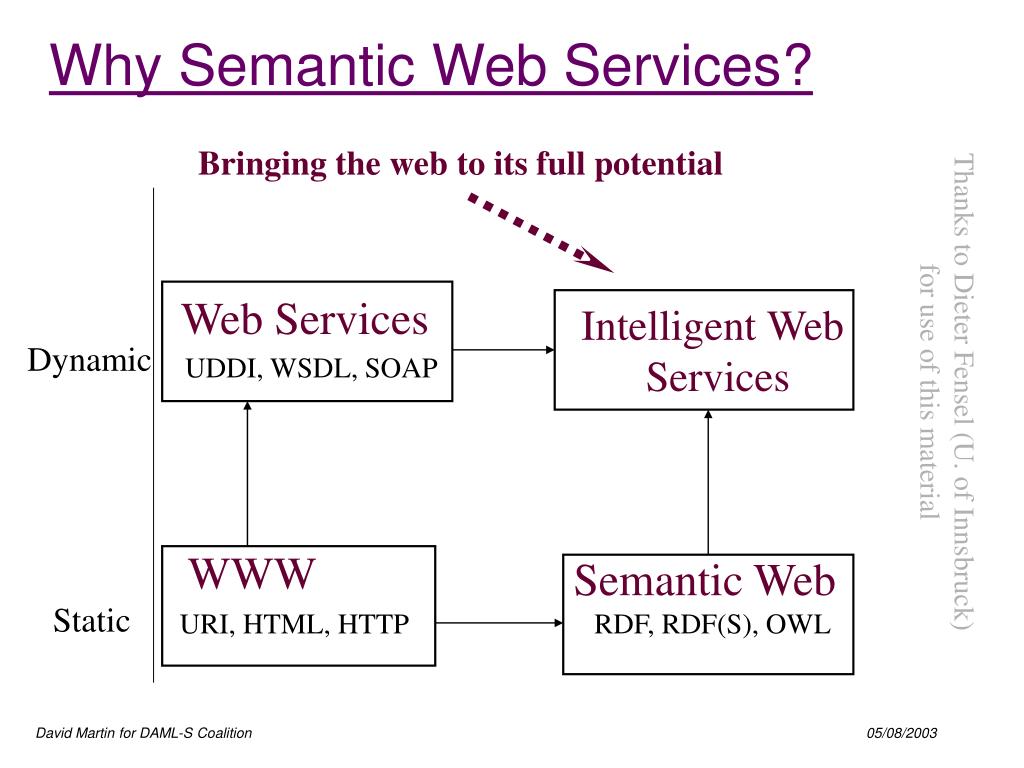 Why Semantic Web Services?

Bringing the web to its full potential

Dynamic

Web Services
UDDI, WSDL, SOAP

Intelligent Web Services

Static

WWW
URI, HTML, HTTP

Semantic Web
RDF, RDF(S), OWL

Thanks to Dieter Fensel (U. of Innsbruck) for use of this material

David Martin for DAML-S Coalition

05/08/2003